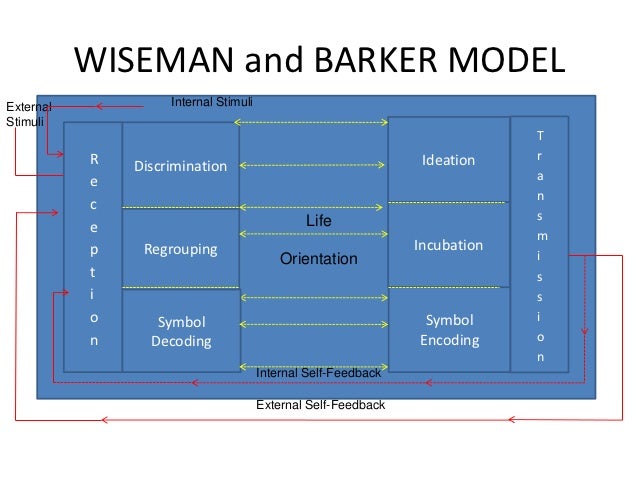 WISEMAN and BARKER MODEL

External Stimuli

Internal Stimuli

Reception

Discrimination

Regrouping

Symbol Decoding

Life

Orientation

Ideation

Incubation

Symbol Encoding

Transmission

Internal Self-Feedback

External Self-Feedback